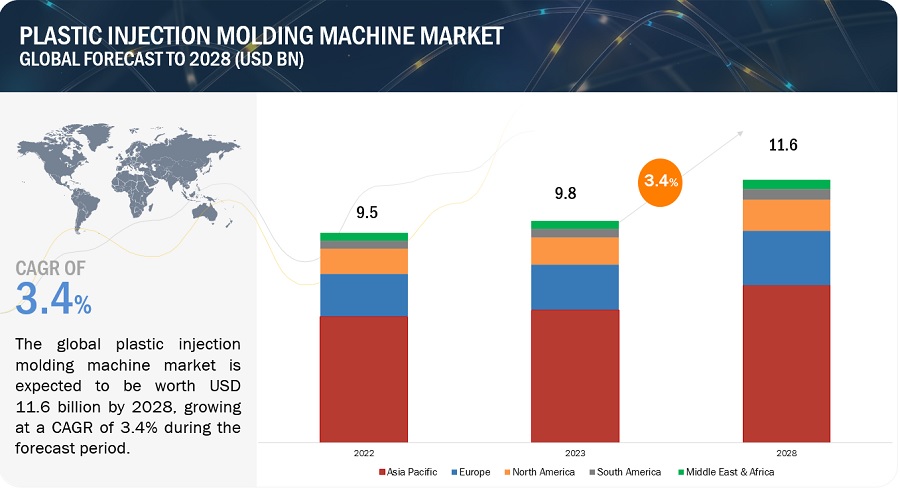 PLASTIC INJECTION MOLDING MACHINE MARKET
GLOBAL FORECAST TO 2028 (USD BN)

CAGR OF
3.4%

The global plastic injection molding machine market is expected to be worth USD 11.6 billion by 2028, growing at a CAGR of 3.4% during the forecast period.

9.5
9.8
3.4%
11.6

2022
2023
2028

Asia Pacific
Europe
North America
South America
Middle East & Africa